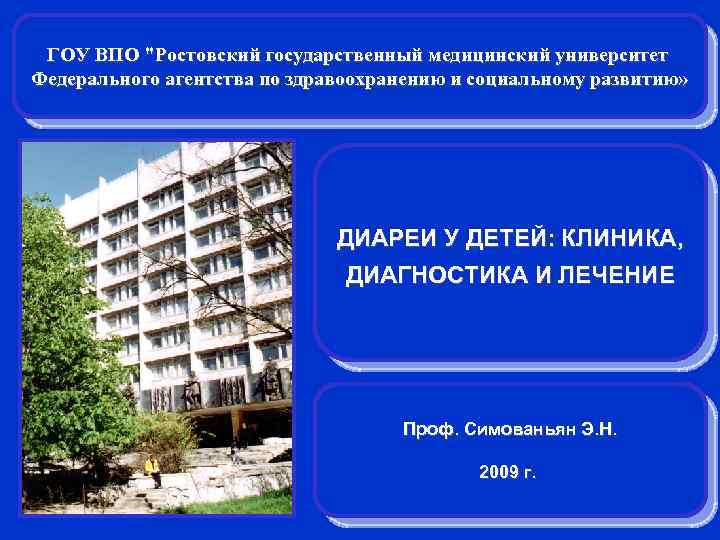 ГОУ ВПО "Ростовский государственный медицинский университет Федерального агентства по здравоохранению и социальному развитию»

ДИАРЕИ У ДЕТЕЙ: КЛИНИКА, ДИАГНОСТИКА И ЛЕЧЕНИЕ

Проф. Симованьян Э.Н.

2009 г.